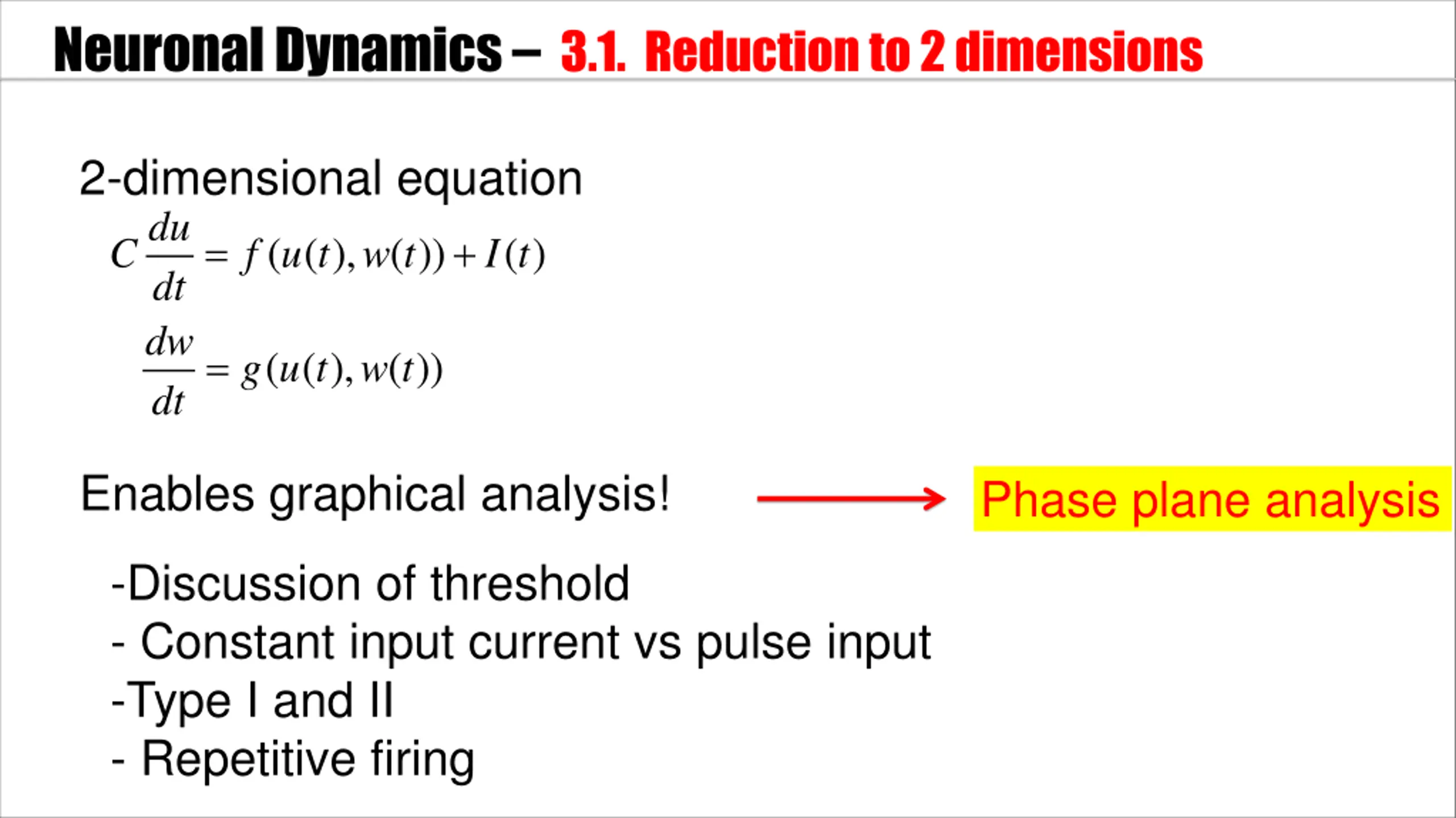 Neuronal Dynamics – 3.1. Reduction to 2 dimensions

2-dimensional equation

$C\frac{du}{dt} = f(u(t), w(t)) + I(t)$

$\frac{dw}{dt} = g(u(t), w(t))$

Enables graphical analysis!

Phase plane analysis

-Discussion of threshold
- Constant input current vs pulse input
-Type I and II
- Repetitive firing